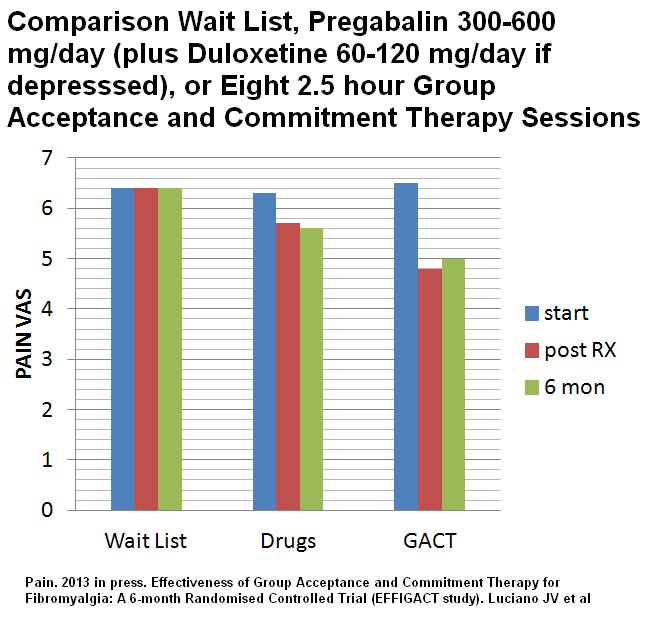 Comparison Wait List, Pregabalin 300-600 mg/day (plus Duloxetine 60-120 mg/day if depresssed), or Eight 2.5 hour Group Acceptance and Commitment Therapy Sessions

PAIN VAS

7
6
5
4
3
2
1
0

Wait List
Drugs
GACT

start
post RX
6 mon

Pain. 2013 in press. Effectiveness of Group Acceptance and Commitment Therapy for Fibromyalgia: A 6-month Randomised Controlled Trial (EFFIGACT study). Luciano JV et al